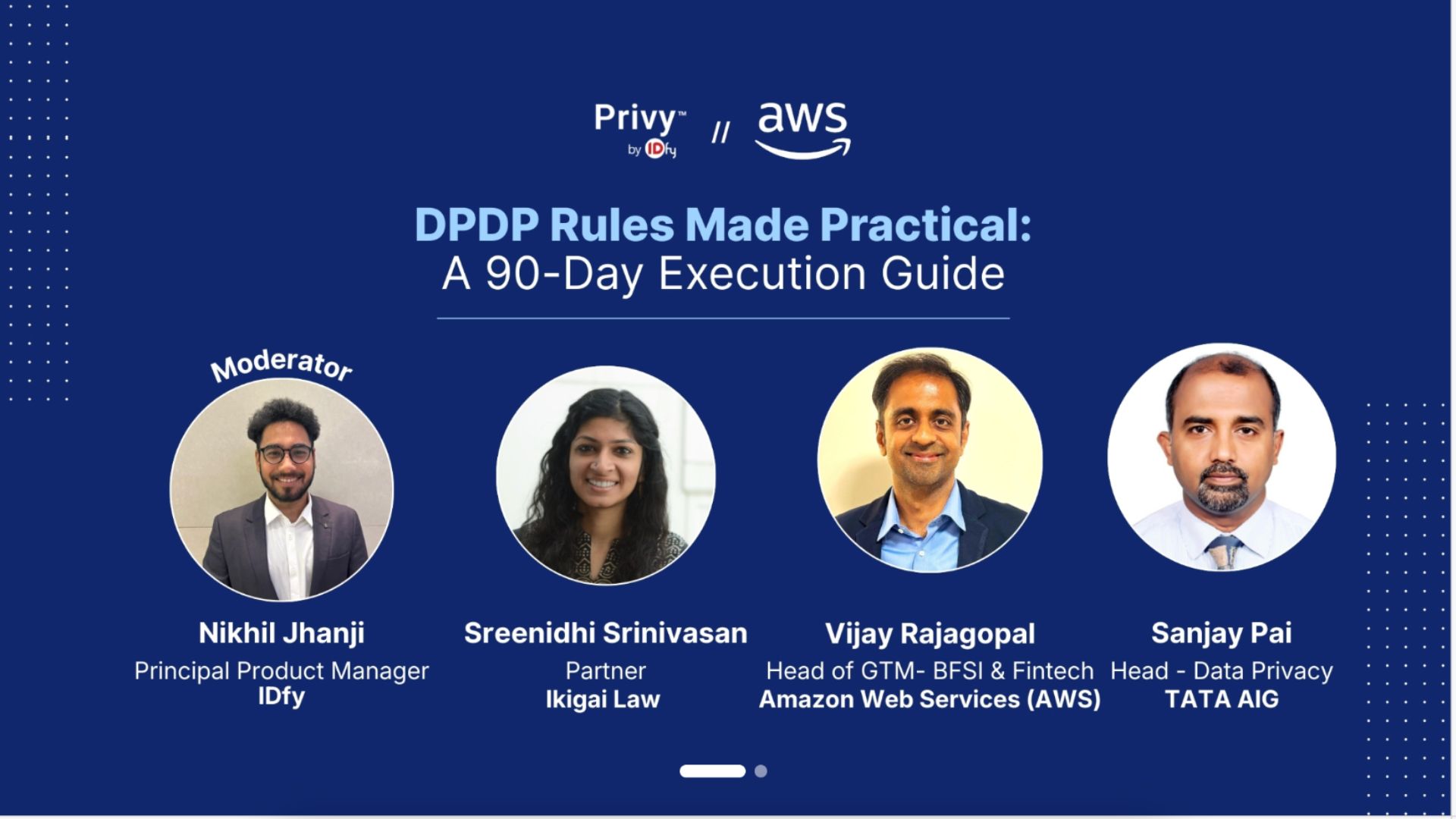 Privy™ by IDfy // aws

DPDP Rules Made Practical:
A 90-Day Execution Guide

Moderator

Nikhil Jhanji
Principal Product Manager
IDfy

Sreenidhi Srinivasan
Partner
Ikigai Law

Vijay Rajagopal
Head of GTM- BFSI & Fintech
Amazon Web Services (AWS)

Sanjay Pai
Head - Data Privacy
TATA AIG